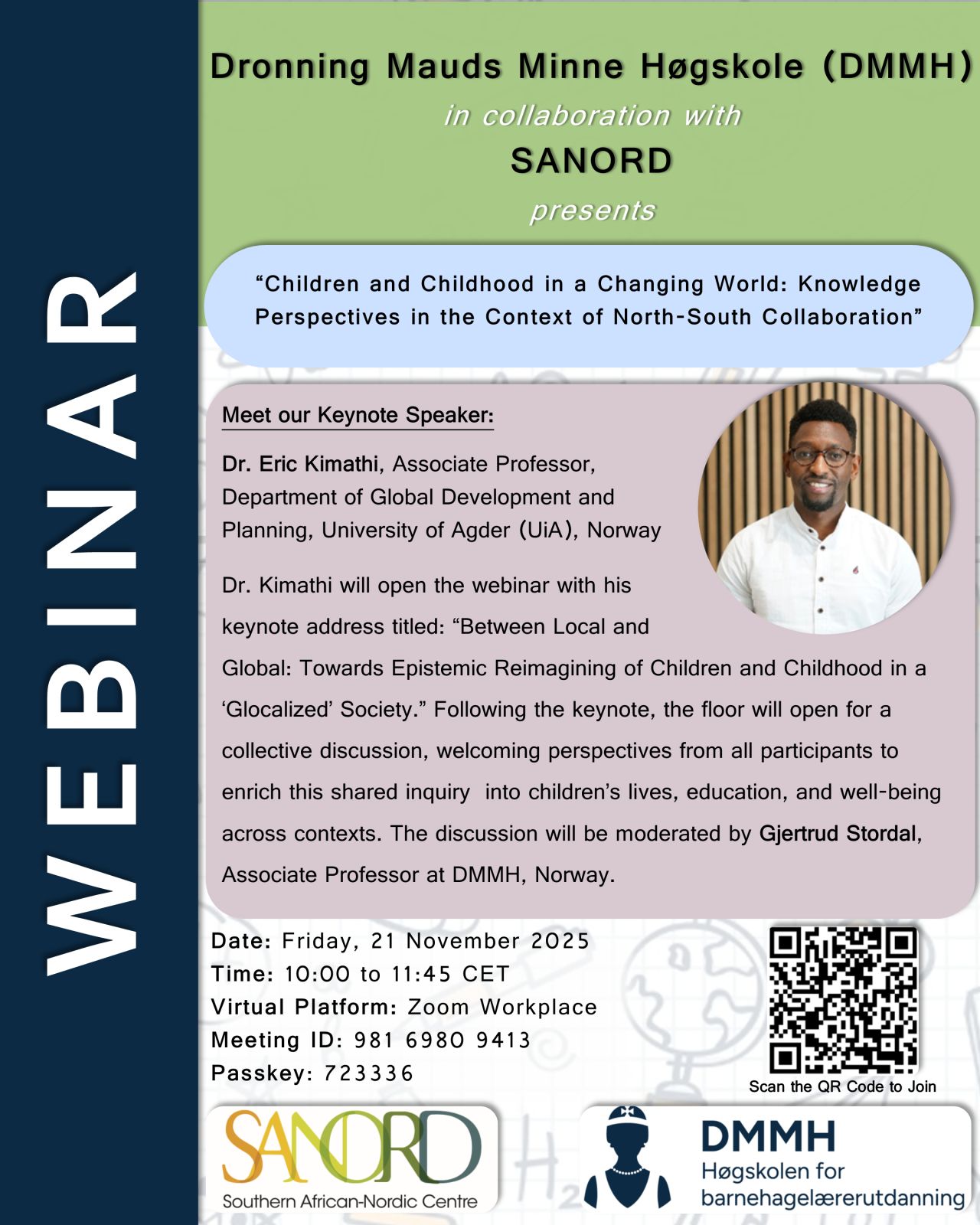 WEBINAR

Dronning Mauds Minne Høgskole (DMMH)
in collaboration with
SANORD
presents

"Children and Childhood in a Changing World: Knowledge Perspectives in the Context of North-South Collaboration"

Meet our Keynote Speaker:

Dr. Eric Kimathi, Associate Professor, Department of Global Development and Planning, University of Agder (UiA), Norway

Dr. Kimathi will open the webinar with his keynote address titled: "Between Local and Global: Towards Epistemic Reimagining of Children and Childhood in a 'Glocalized' Society." Following the keynote, the floor will open for a collective discussion, welcoming perspectives from all participants to enrich this shared inquiry into children's lives, education, and well-being across contexts. The discussion will be moderated by Gjertrud Stordal, Associate Professor at DMMH, Norway.

Date: Friday, 21 November 2025
Time: 10:00 to 11:45 CET
Virtual Platform: Zoom Workplace
Meeting ID: 981 6980 9413
Passkey: 723336

Scan the QR Code to Join

SANORD
Southern African-Nordic Centre

DMMH
Høgskolen for barnehagelærerutdanning